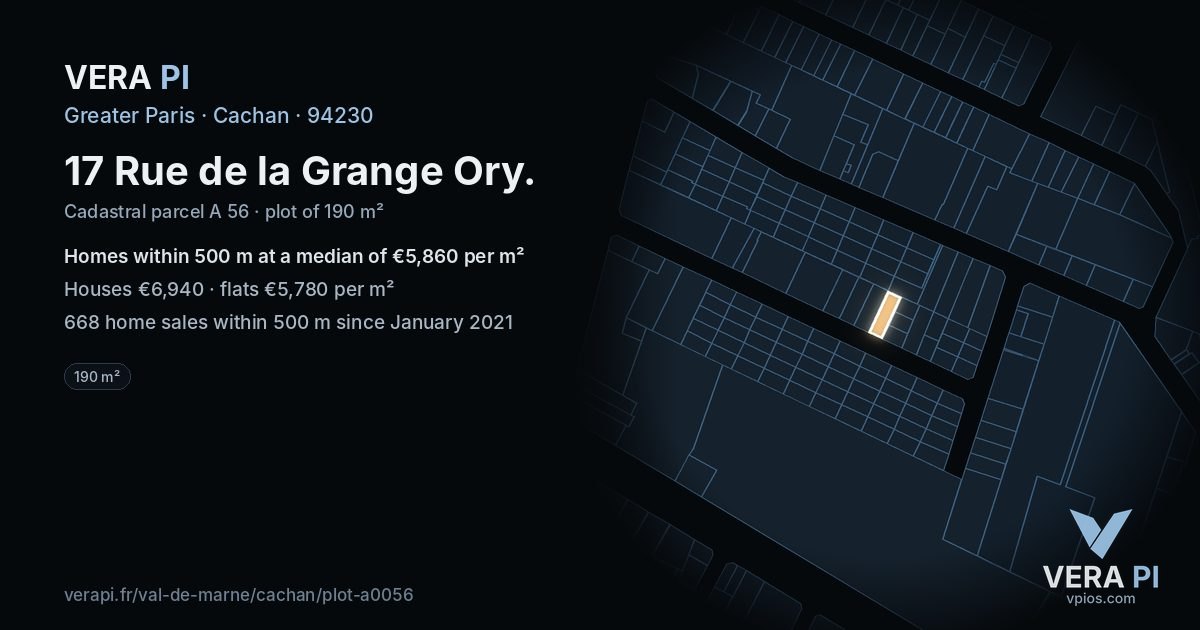 VERA PI
Greater Paris · Cachan · 94230

17 Rue de la Grange Ory.

Cadastral parcel A 56 · plot of 190 m²

Homes within 500 m at a median of €5,860 per m²

Houses €6,940 · flats €5,780 per m²

668 home sales within 500 m since January 2021

190 m²

verapi.fr/val-de-marne/cachan/plot-a0056

VERA PI
vpios.com